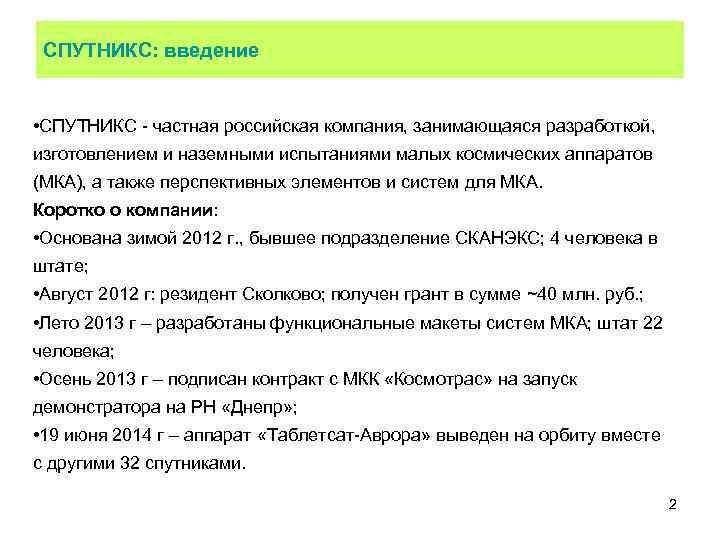 СПУТНИКС: введение

•СПУТНИКС - частная российская компания, занимающаяся разработкой, изготовлением и наземными испытаниями малых космических аппаратов (МКА), а также перспективных элементов и систем для МКА.

Коротко о компании:

•Основана зимой 2012 г., бывшее подразделение СКАНЭКС; 4 человека в штате;

•Август 2012 г: резидент Сколково; получен грант в сумме ~40 млн. руб.;

•Лето 2013 г – разработаны функциональные макеты систем МКА; штат 22 человека;

•Осень 2013 г – подписан контракт с МКК «Космотрас» на запуск демонстратора на РН «Днепр»;

•19 июня 2014 г – аппарат «Таблетсат-Аврора» выведен на орбиту вместе с другими 32 спутниками.

2